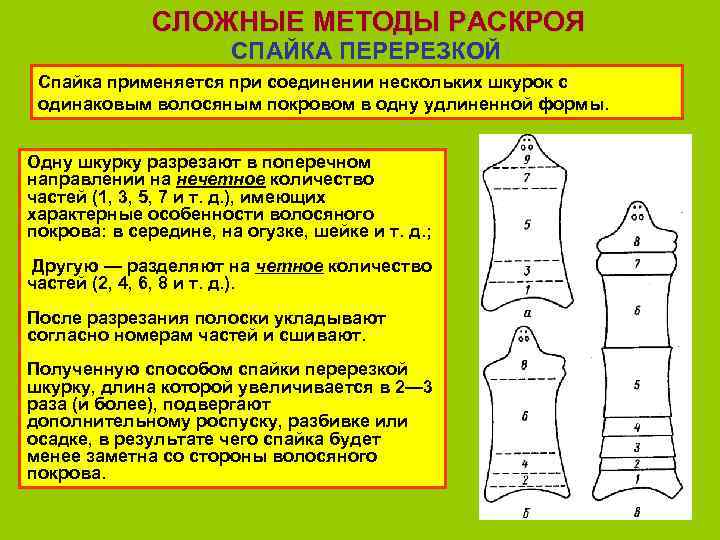 СЛОЖНЫЕ МЕТОДЫ РАСКРОЯ
СПАЙКА ПЕРЕРЕЗКОЙ

Спайка применяется при соединении нескольких шкурок с одинаковым волосяным покровом в одну удлиненной формы.

Одну шкурку разрезают в поперечном направлении на нечетное количество частей (1, 3, 5, 7 и т. д.), имеющих характерные особенности волосяного покрова: в середине, на огузке, шейке и т. д.;

Другую — разделяют на четное количество частей (2, 4, 6, 8 и т. д.).

После разрезания полоски укладывают согласно номерам частей и сшивают.

Полученную способом спайки перерезкой шкурку, длина которой увеличивается в 2—3 раза (и более), подвергают дополнительному роспуску, разбивке или осадке, в результате чего спайка будет менее заметна со стороны волосяного покрова.

9
7
5
3
1
а

8
6
4
2
б

8
7
6
5
4
3
2
1
в